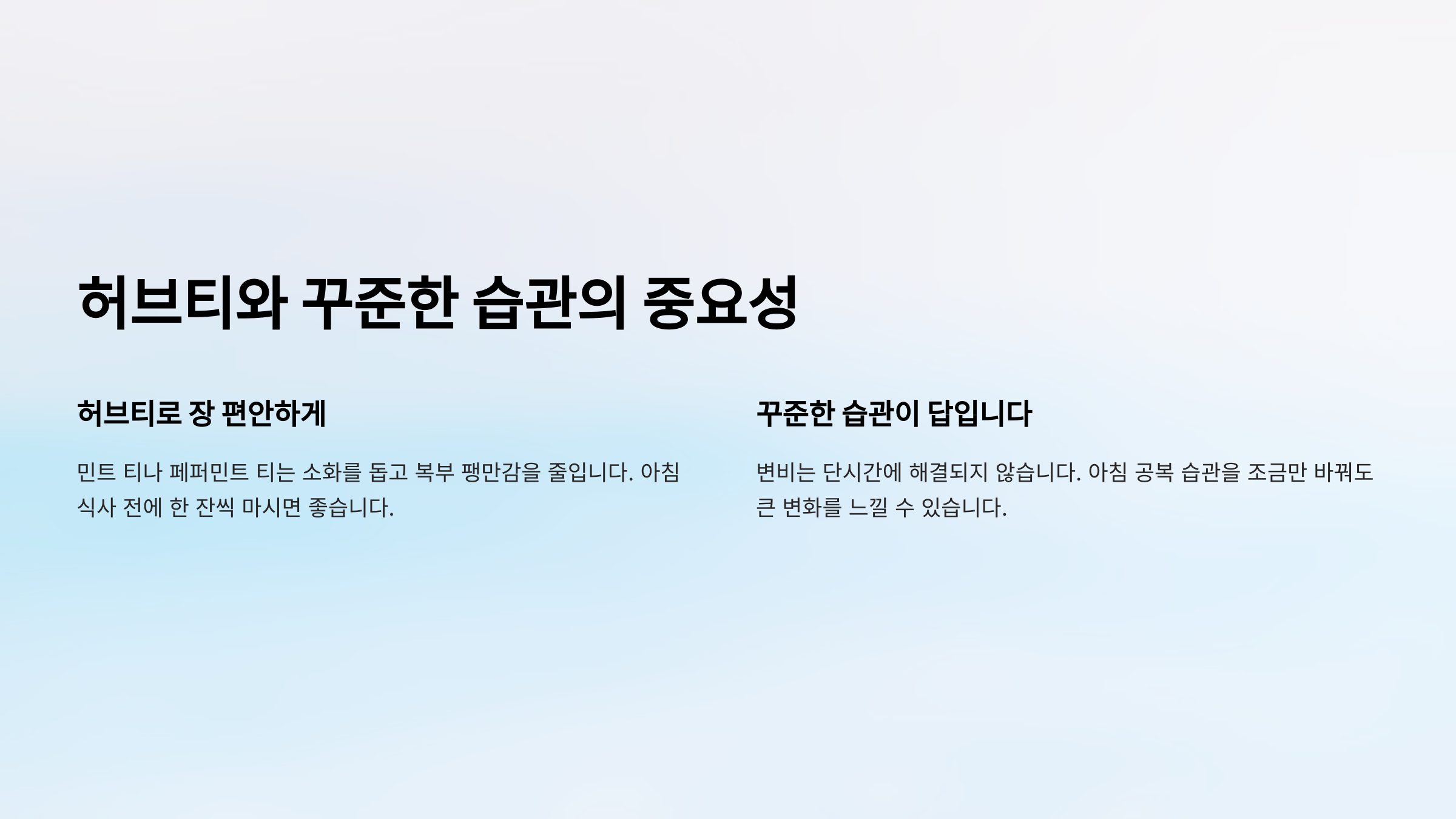 허브티와 꾸준한 습관의 중요성

허브티로 장 편안하게

민트 티나 페퍼민트 티는 소화를 돕고 복부 팽만감을 줄입니다. 아침 식사 전에 한 잔씩 마시면 좋습니다.

꾸준한 습관이 답입니다

변비는 단시간에 해결되지 않습니다. 아침 공복 습관을 조금만 바꿔도 큰 변화를 느낄 수 있습니다.